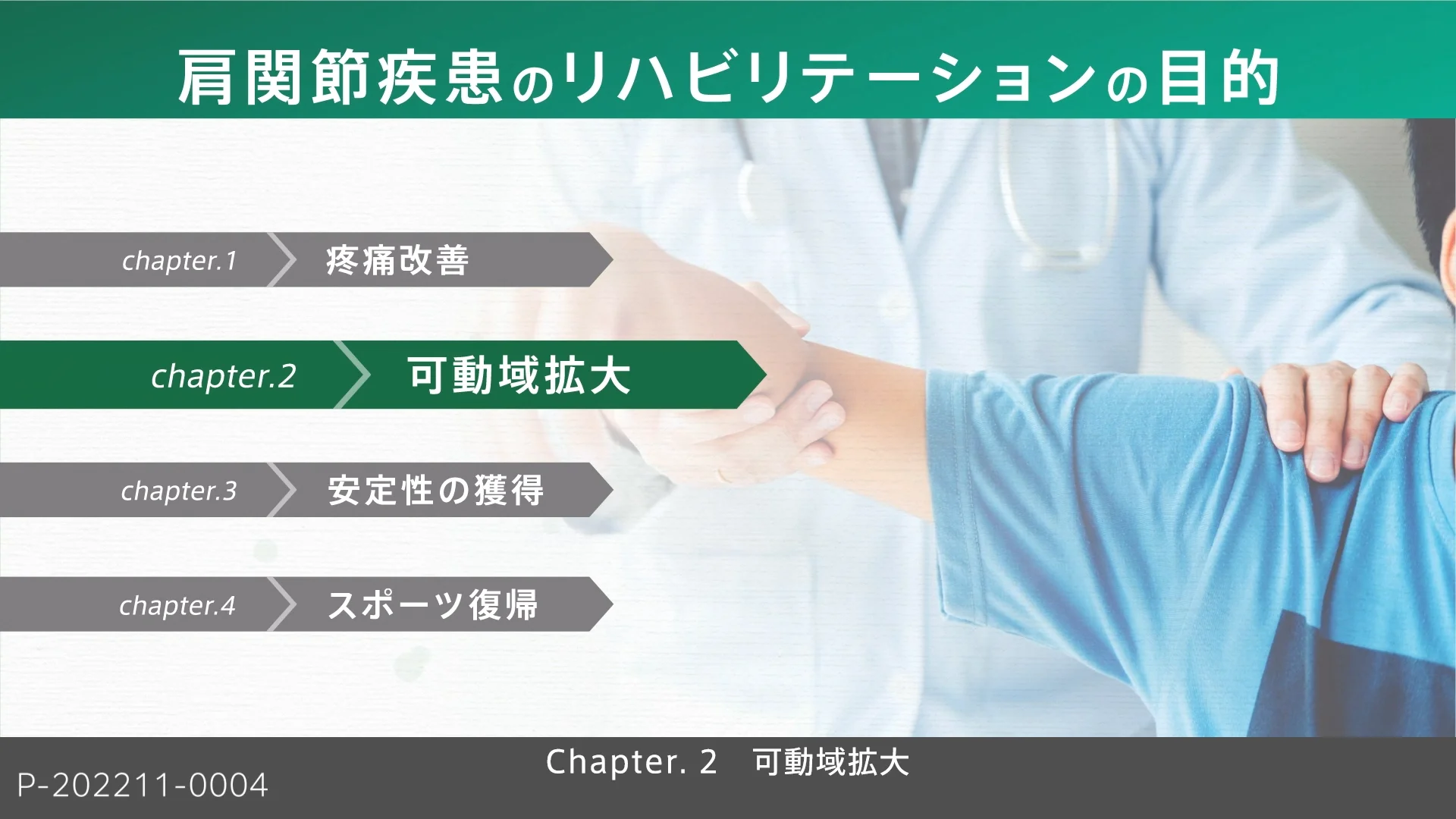 肩関節疾患のリハビリテーションの目的

chapter.1 疼痛改善

chapter.2 可動域拡大

chapter.3 安定性の獲得

chapter.4 スポーツ復帰

Chapter. 2　可動域拡大

P-202211-0004